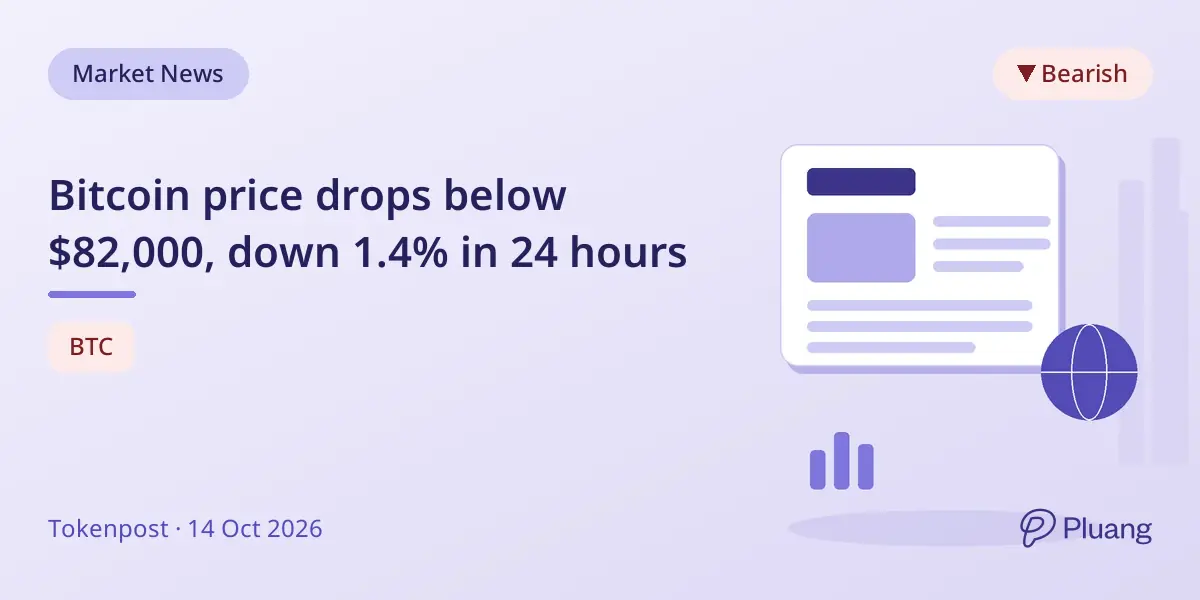 Market News

▼ Bearish

Bitcoin price drops below $82,000, down 1.4% in 24 hours

BTC

Tokenpost · 14 Oct 2026

Pluang